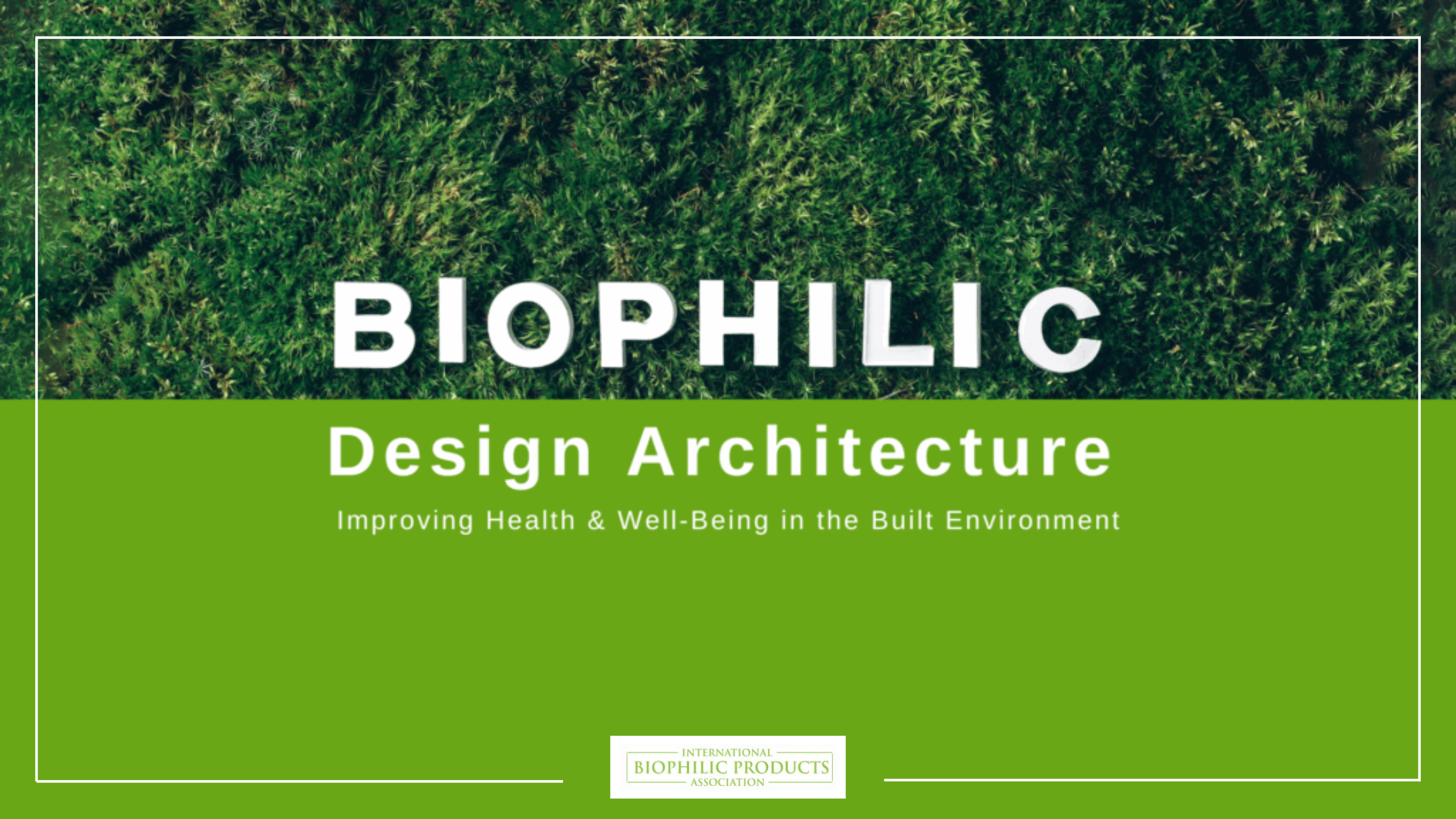 BIOPHILIC

Design Architecture

Improving Health & Well-Being in the Built Environment

INTERNATIONAL
BIOPHILIC PRODUCTS
ASSOCIATION